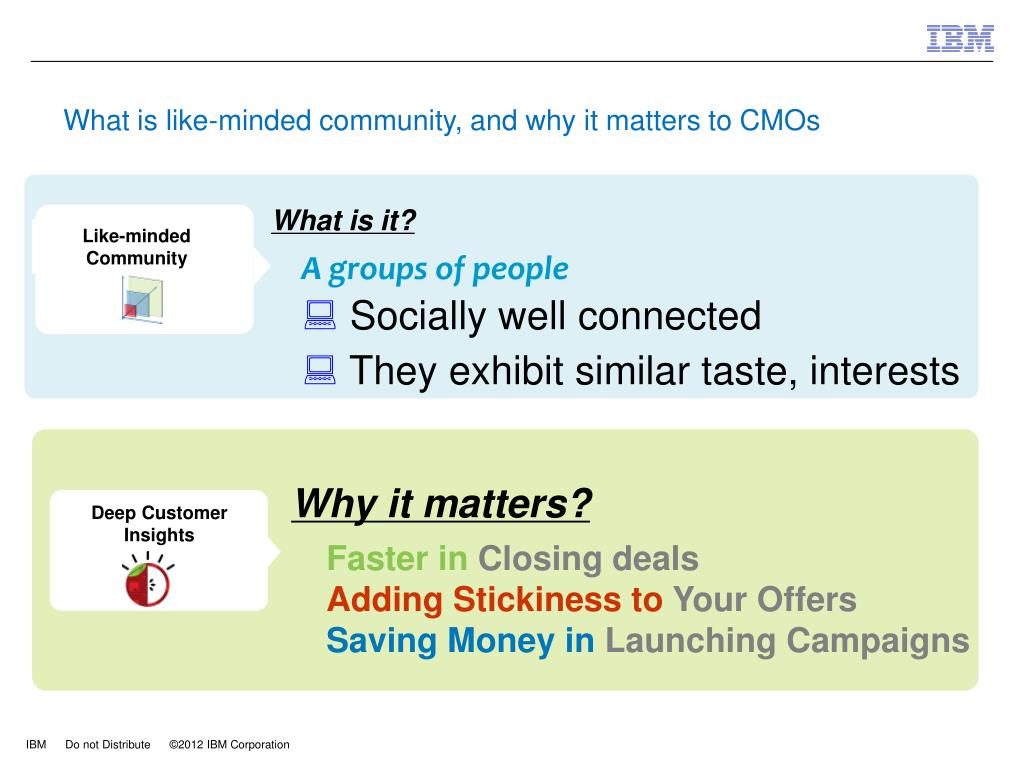 IBM

What is like-minded community, and why it matters to CMOs

Like-minded Community

What is it?

A groups of people

Socially well connected

They exhibit similar taste, interests

Deep Customer Insights

Why it matters?

Faster in Closing deals

Adding Stickiness to Your Offers

Saving Money in Launching Campaigns

IBM Do not Distribute ©2012 IBM Corporation